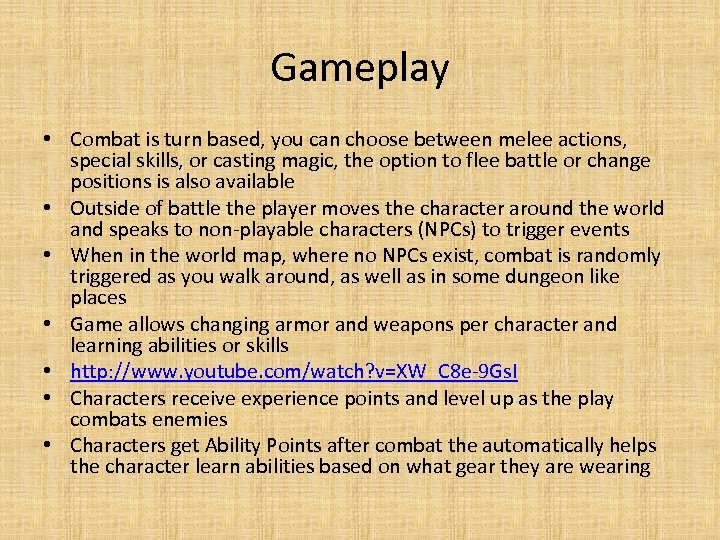 Gameplay

• Combat is turn based, you can choose between melee actions, special skills, or casting magic, the option to flee battle or change positions is also available
• Outside of battle the player moves the character around the world and speaks to non-playable characters (NPCs) to trigger events
• When in the world map, where no NPCs exist, combat is randomly triggered as you walk around, as well as in some dungeon like places
• Game allows changing armor and weapons per character and learning abilities or skills
• http://www.youtube.com/watch?v=XW_C8e-9GsI
• Characters receive experience points and level up as the play combats enemies
• Characters get Ability Points after combat the automatically helps the character learn abilities based on what gear they are wearing